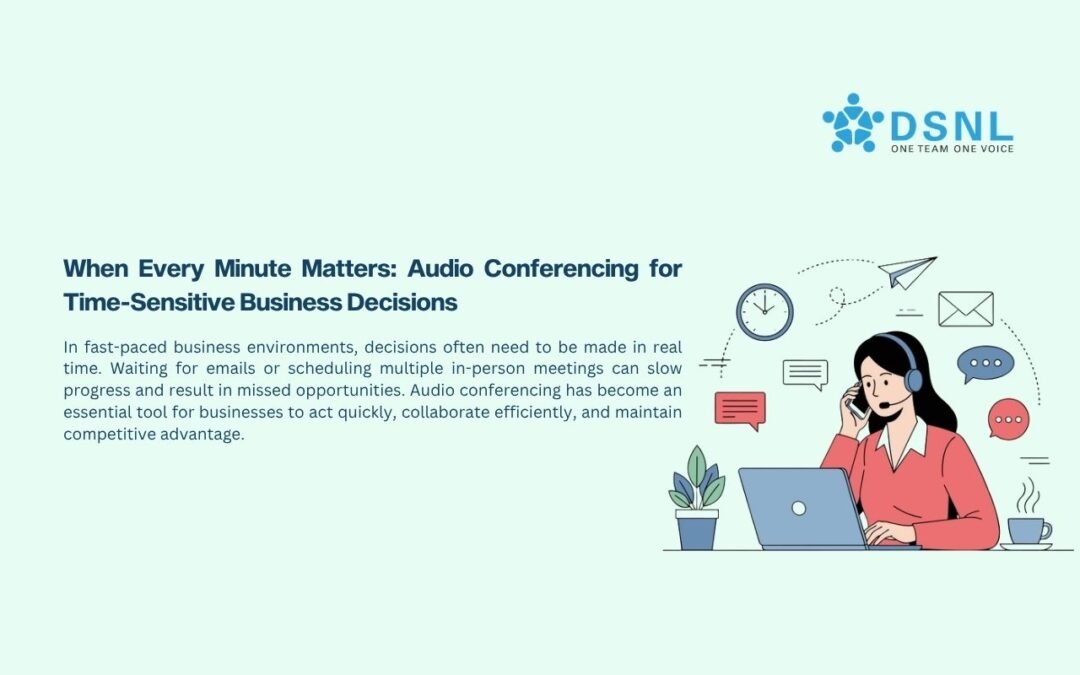 DSNL
ONE TEAM ONE VOICE

When Every Minute Matters: Audio Conferencing for Time-Sensitive Business Decisions

In fast-paced business environments, decisions often need to be made in real time. Waiting for emails or scheduling multiple in-person meetings can slow progress and result in missed opportunities. Audio conferencing has become an essential tool for businesses to act quickly, collaborate efficiently, and maintain competitive advantage.